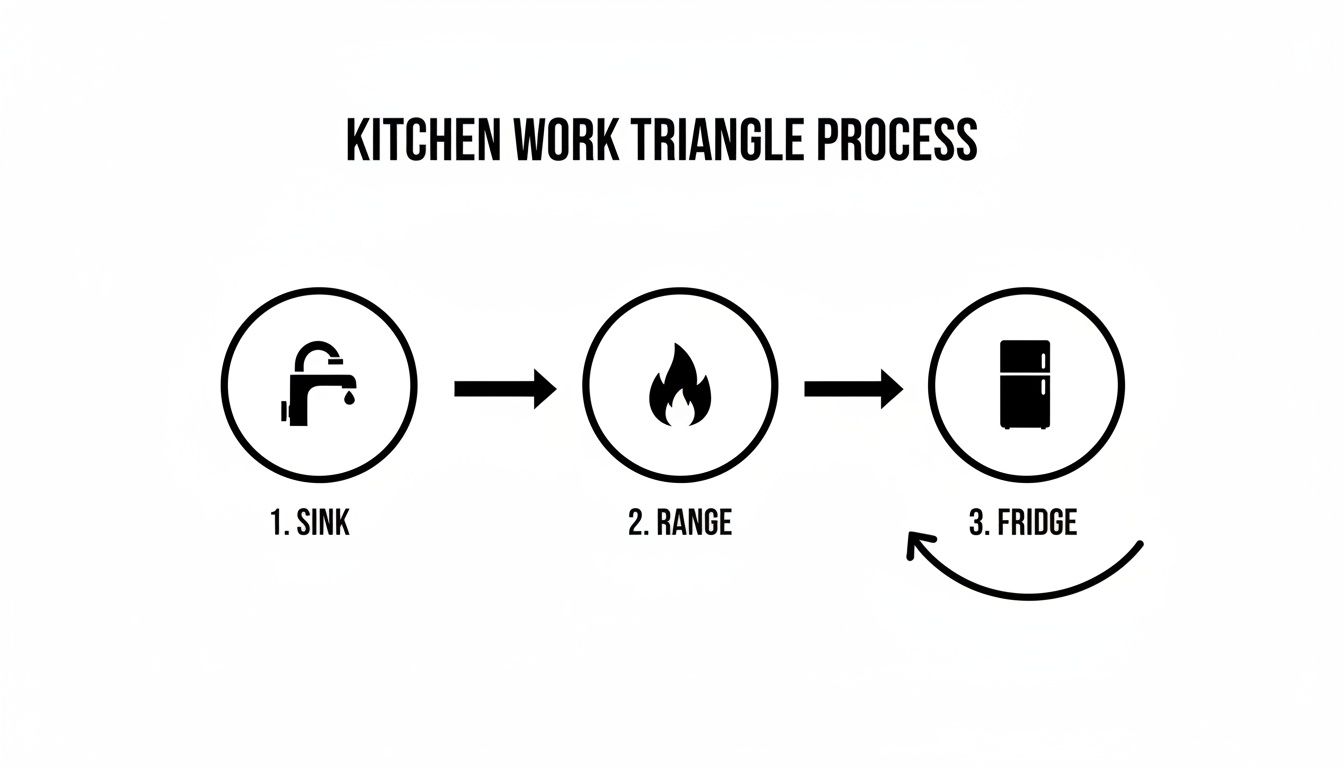 KITCHEN WORK TRIANGLE PROCESS

1. SINK

2. RANGE

3. FRIDGE